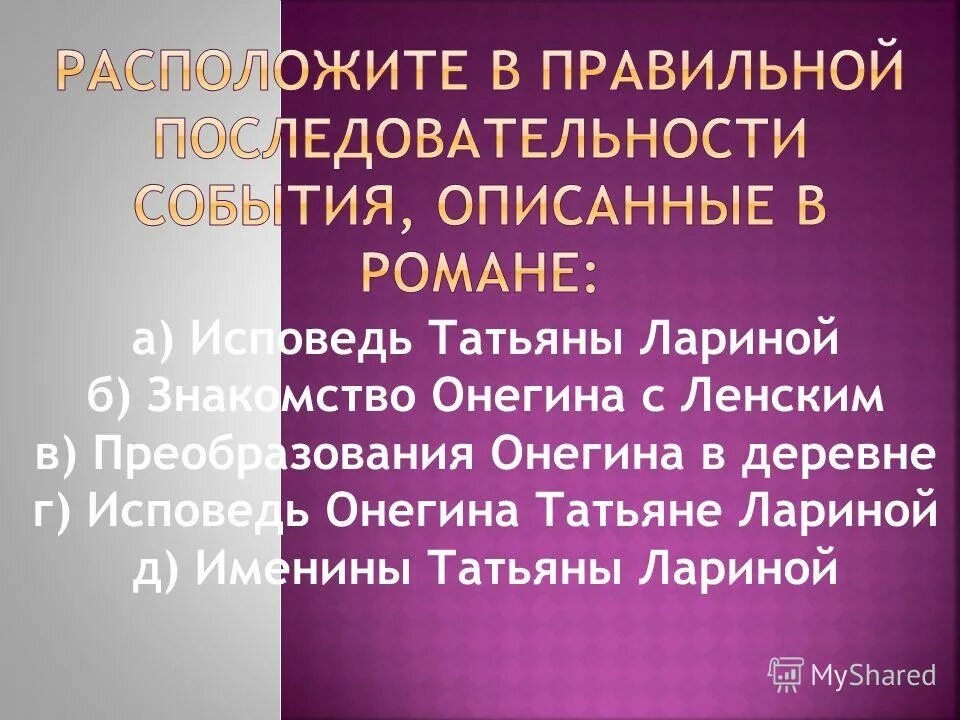 РАСПОЛОЖИТЕ В ПРАВИЛЬНОЙ ПОСЛЕДОВАТЕЛЬНОСТИ СОБЫТИЯ, ОПИСАННЫЕ В РОМАНЕ:

а) Исповедь Татьяны Лариной
б) Знакомство Онегина с Ленским
в) Преобразования Онегина в деревне
г) Исповедь Онегина Татьяне Лариной
д) Именины Татьяны Лариной

MyShared